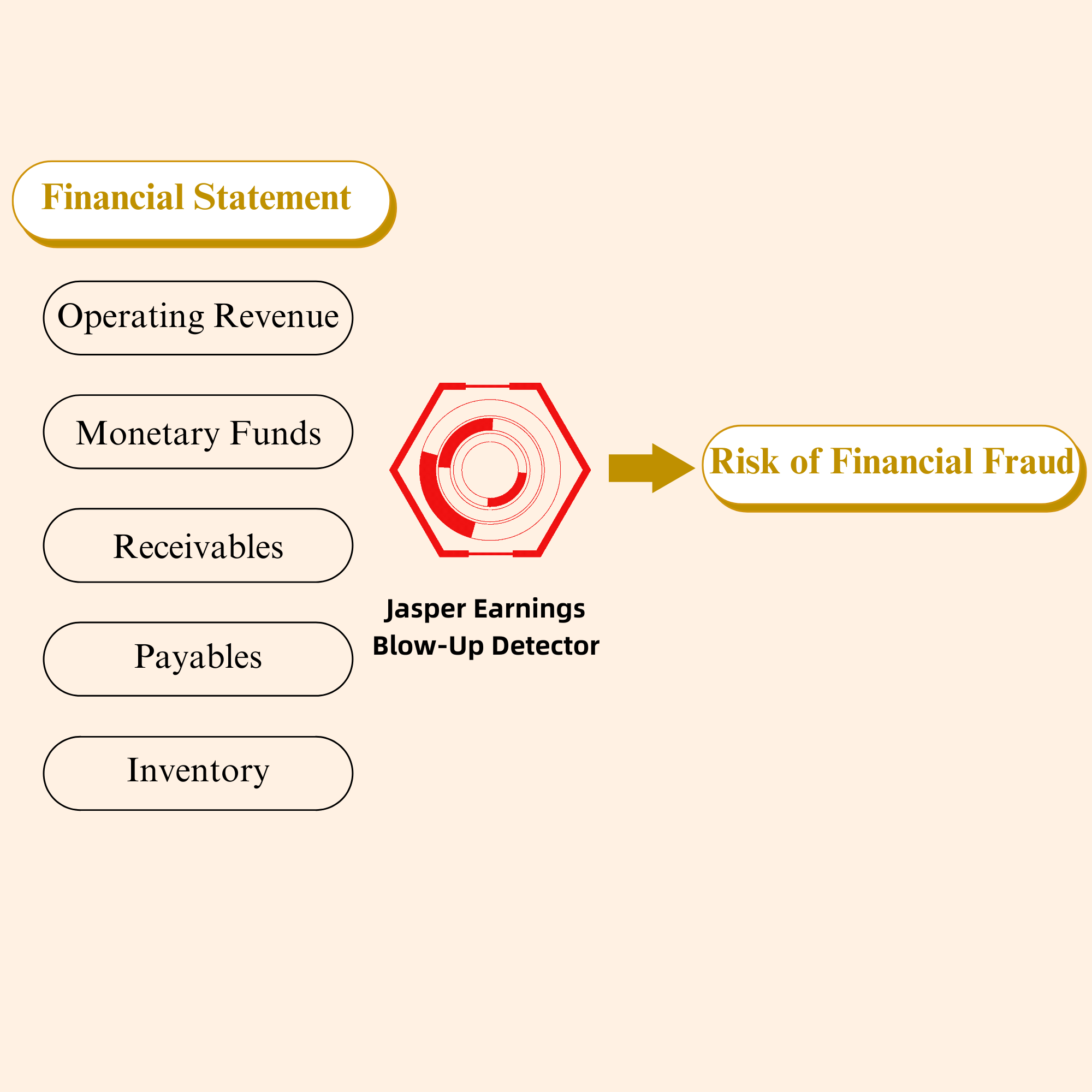 Financial Statement

Operating Revenue

Monetary Funds

Receivables

Payables

Inventory

Jasper Earnings Blow-Up Detector

Risk of Financial Fraud